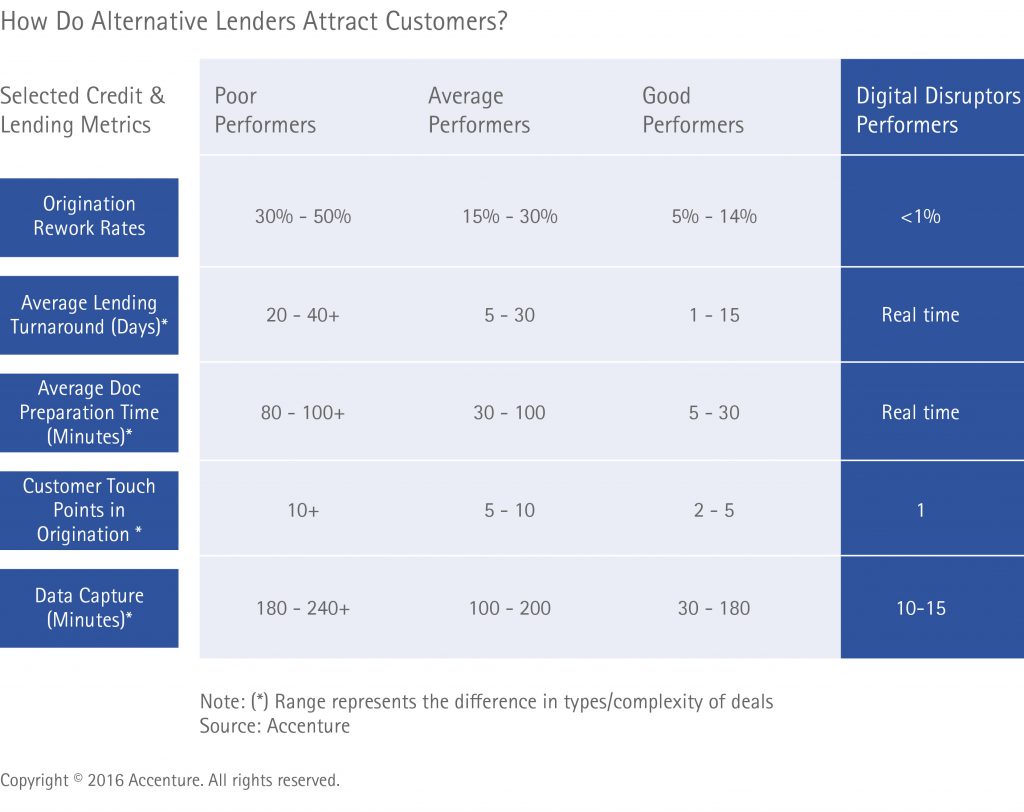 How Do Alternative Lenders Attract Customers?

| Selected Credit & Lending Metrics | Poor Performers | Average Performers | Good Performers | Digital Disruptors Performers |
|---|---|---|---|---|
| Origination Rework Rates | 30% - 50% | 15% - 30% | 5% - 14% | <1% |
| Average Lending Turnaround (Days)* | 20 - 40+ | 5 - 30 | 1 - 15 | Real time |
| Average Doc Preparation Time (Minutes)* | 80 - 100+ | 30 - 100 | 5 - 30 | Real time |
| Customer Touch Points in Origination * | 10+ | 5 - 10 | 2 - 5 | 1 |
| Data Capture (Minutes)* | 180 - 240+ | 100 - 200 | 30 - 180 | 10-15 |

Note: (*) Range represents the difference in types/complexity of deals
Source: Accenture

Copyright © 2016 Accenture. All rights reserved.